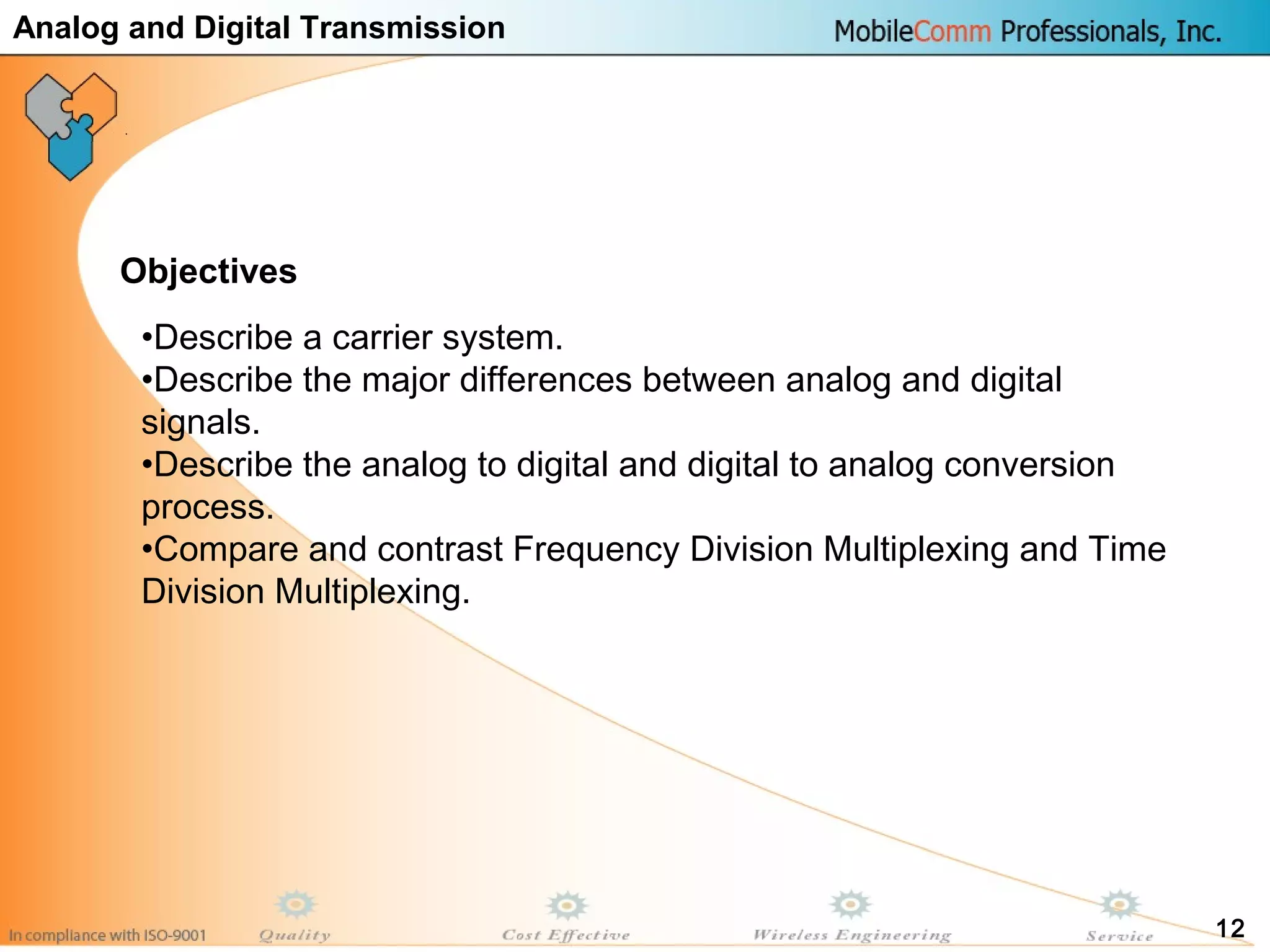 Analog and Digital Transmission

MobileComm Professionals, Inc.

Objectives

•Describe a carrier system.
•Describe the major differences between analog and digital signals.
•Describe the analog to digital and digital to analog conversion process.
•Compare and contrast Frequency Division Multiplexing and Time Division Multiplexing.

In compliance with ISO-9001 Quality Cost Effective Wireless Engineering Service

12